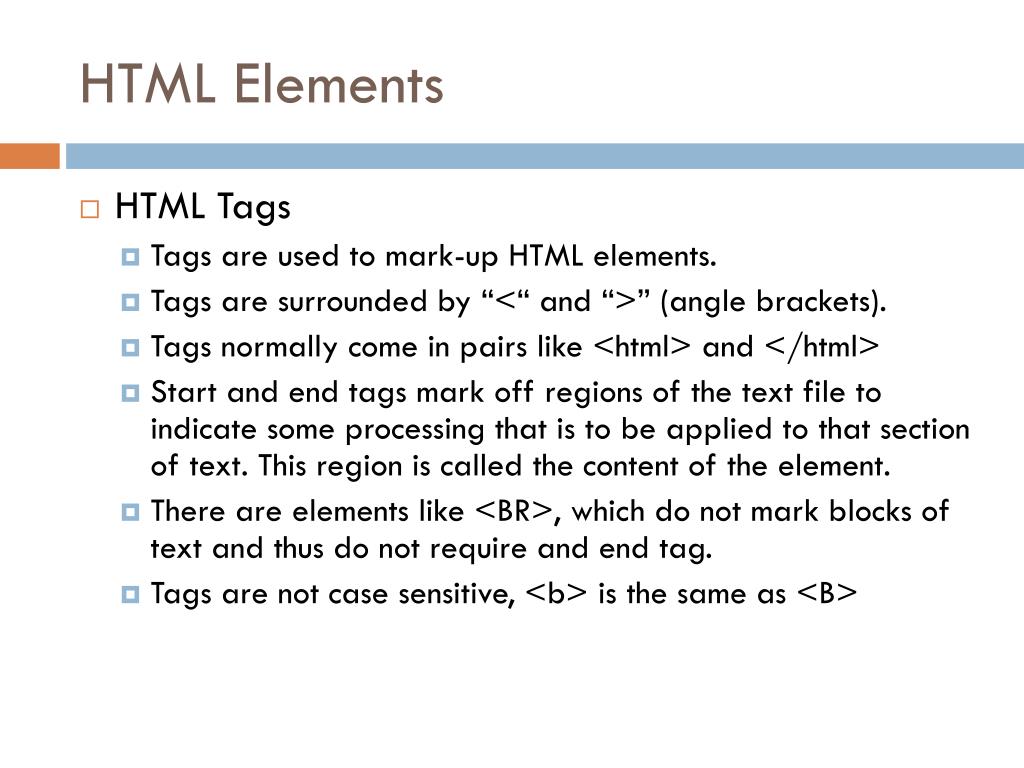 HTML Elements

HTML Tags

Tags are used to mark-up HTML elements.

Tags are surrounded by “<“ and “>” (angle brackets).

Tags normally come in pairs like <html> and </html>

Start and end tags mark off regions of the text file to indicate some processing that is to be applied to that section of text. This region is called the content of the element.

There are elements like <BR>, which do not mark blocks of text and thus do not require and end tag.

Tags are not case sensitive, <b> is the same as <B>